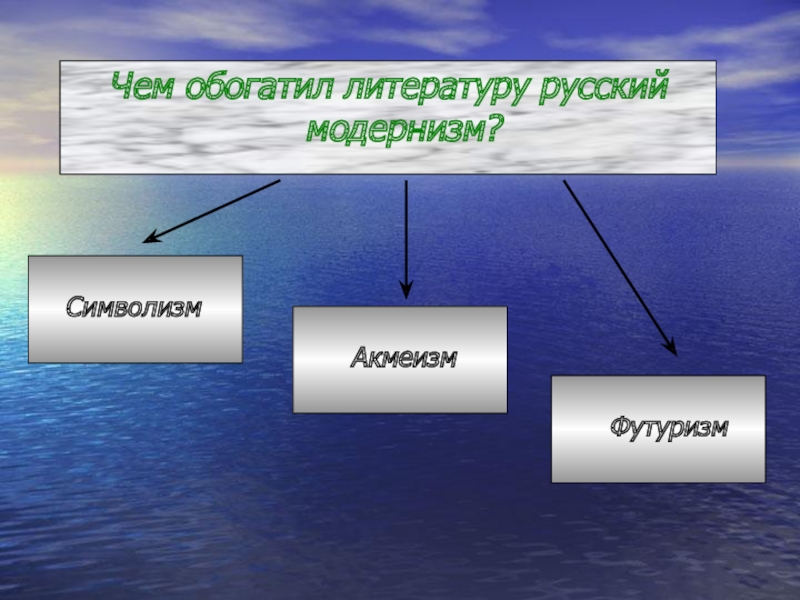 Чем обогатил литературу русский модернизм?

Символизм

Акмеизм

Футуризм